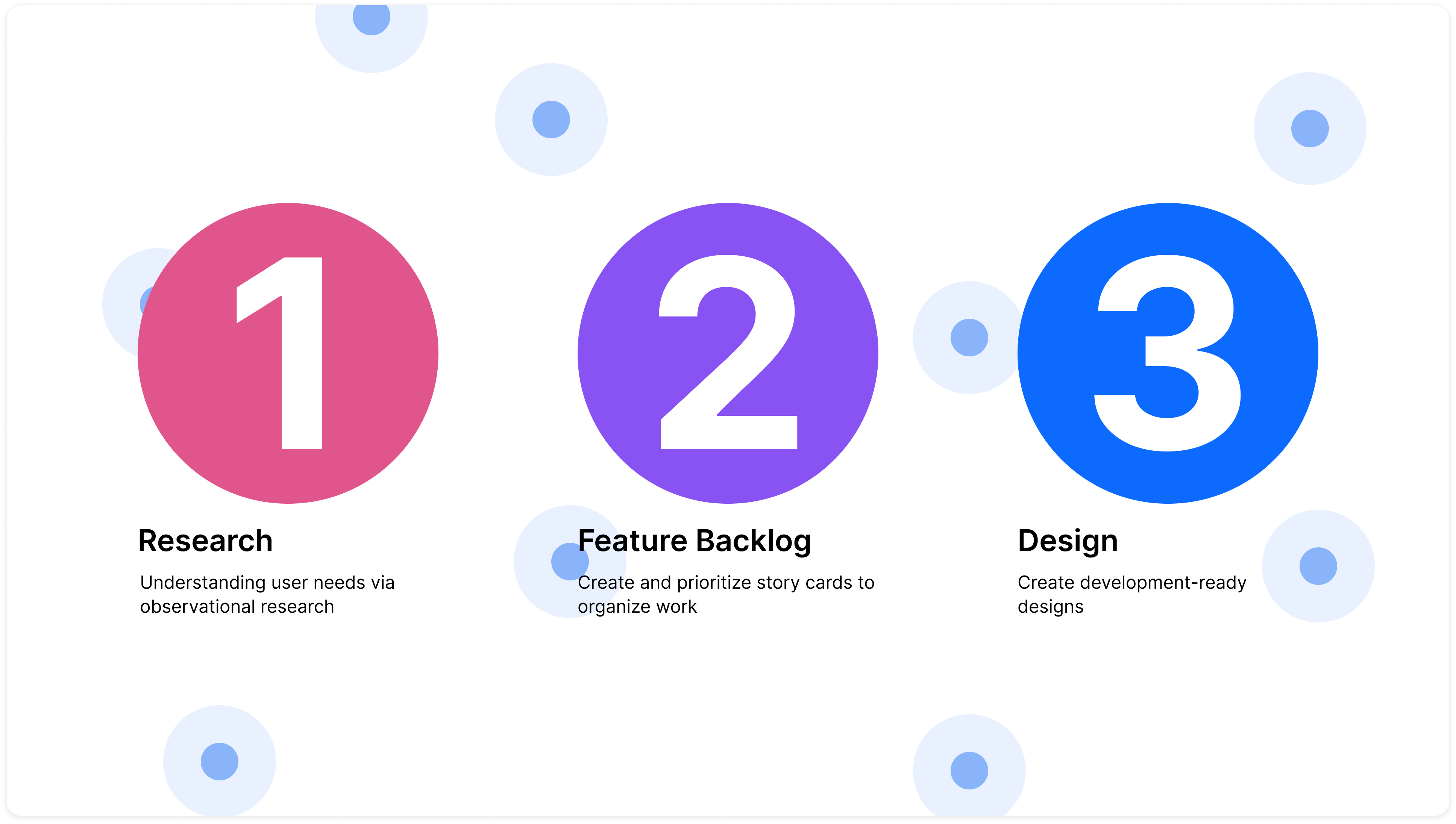 1

Research

Understanding user needs via observational research

2

Feature Backlog

Create and prioritize story cards to organize work

3

Design

Create development-ready designs